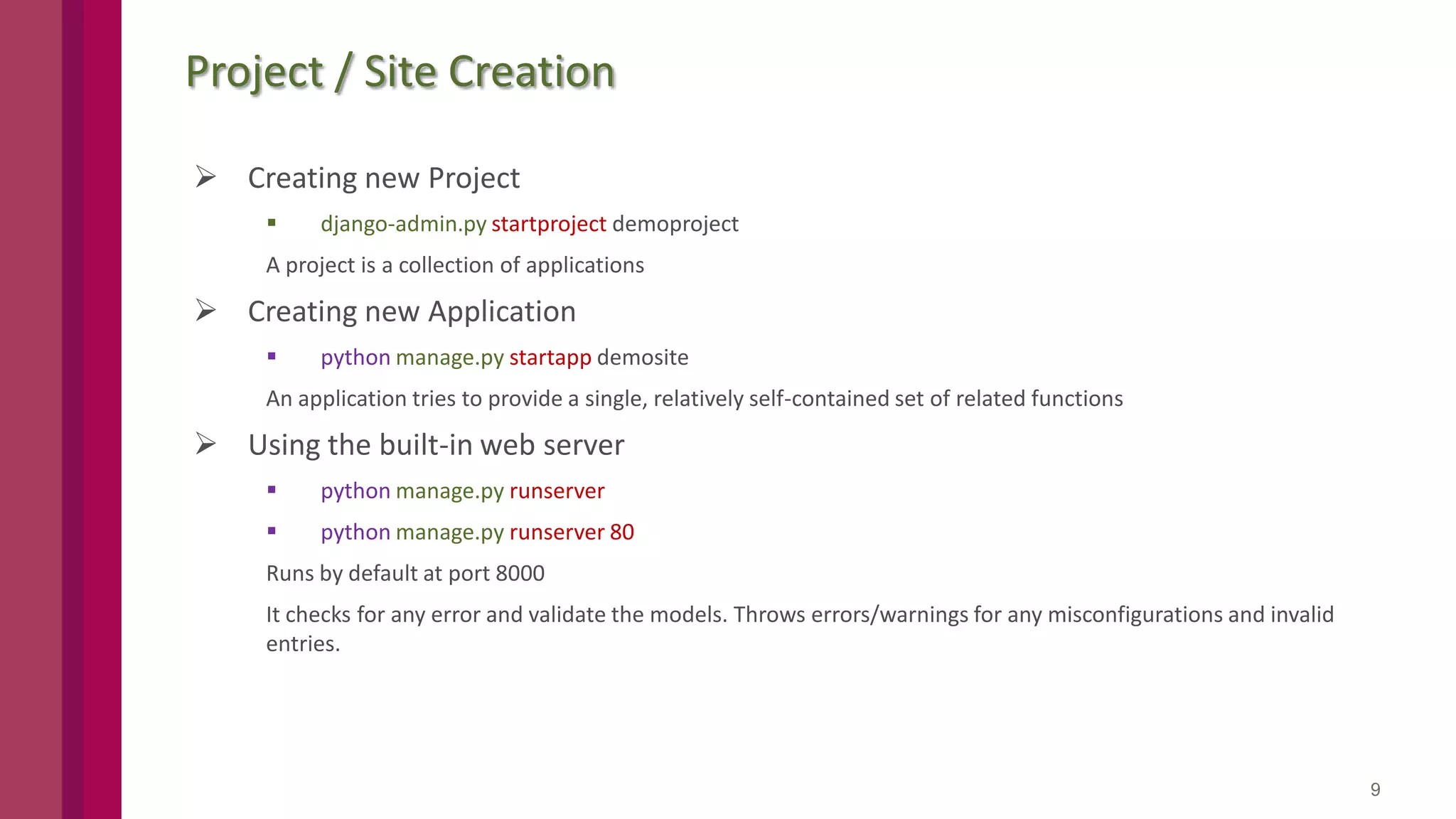 Project / Site Creation

➢ Creating new Project

▪ django-admin.py startproject demoproject

A project is a collection of applications

➢ Creating new Application

▪ python manage.py startapp demosite

An application tries to provide a single, relatively self-contained set of related functions

➢ Using the built-in web server

▪ python manage.py runserver

▪ python manage.py runserver 80

Runs by default at port 8000

It checks for any error and validate the models. Throws errors/warnings for any misconfigurations and invalid entries.

9